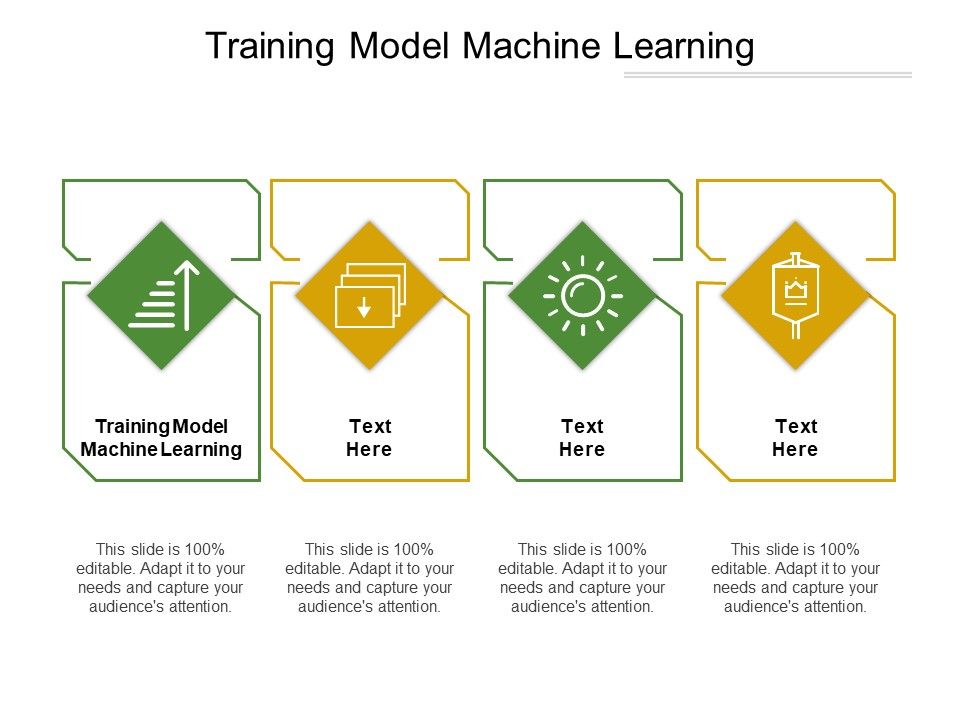 Training Model Machine Learning

Training Model Machine Learning

This slide is 100% editable. Adapt it to your needs and capture your audience's attention.

Text Here

This slide is 100% editable. Adapt it to your needs and capture your audience's attention.

Text Here

This slide is 100% editable. Adapt it to your needs and capture your audience's attention.

Text Here

This slide is 100% editable. Adapt it to your needs and capture your audience's attention.